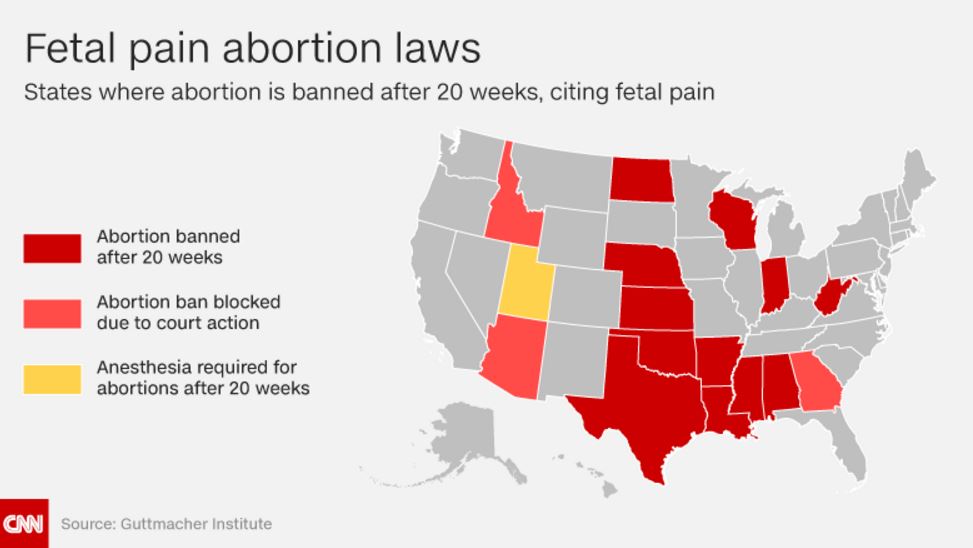 Fetal pain abortion laws

States where abortion is banned after 20 weeks, citing fetal pain

Abortion banned after 20 weeks

Abortion ban blocked due to court action

Anesthesia required for abortions after 20 weeks

CNN

Source: Guttmacher Institute